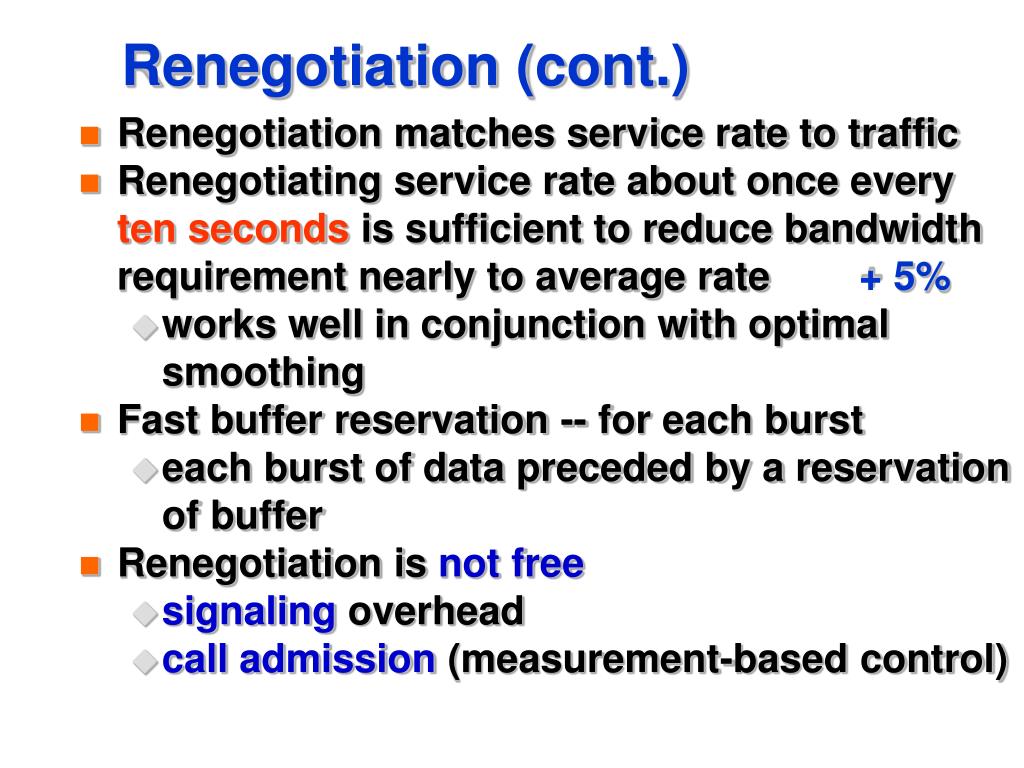 Renegotiation (cont.)

Renegotiation matches service rate to traffic

Renegotiating service rate about once every ten seconds is sufficient to reduce bandwidth requirement nearly to average rate + 5%

works well in conjunction with optimal smoothing

Fast buffer reservation -- for each burst

each burst of data preceded by a reservation of buffer

Renegotiation is not free

signaling overhead

call admission (measurement-based control)